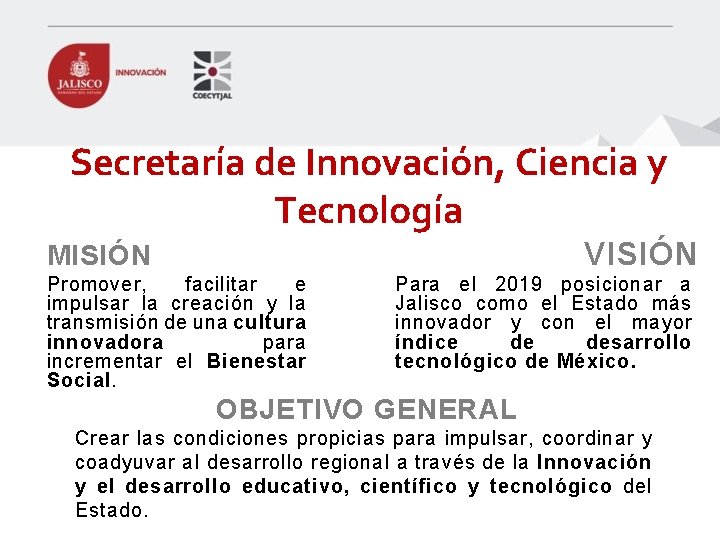 JALISCO
GOBIERNO DEL ESTADO
INNOVACIÓN
COECYTJAL

Secretaría de Innovación, Ciencia y Tecnología

MISIÓN
Promover, facilitar e impulsar la creación y la transmisión de una cultura innovadora para incrementar el Bienestar Social.

VISIÓN
Para el 2019 posicionar a Jalisco como el Estado más innovador y con el mayor índice de desarrollo tecnológico de México.

OBJETIVO GENERAL
Crear las condiciones propicias para impulsar, coordinar y coadyuvar al desarrollo regional a través de la Innovación y el desarrollo educativo, científico y tecnológico del Estado.